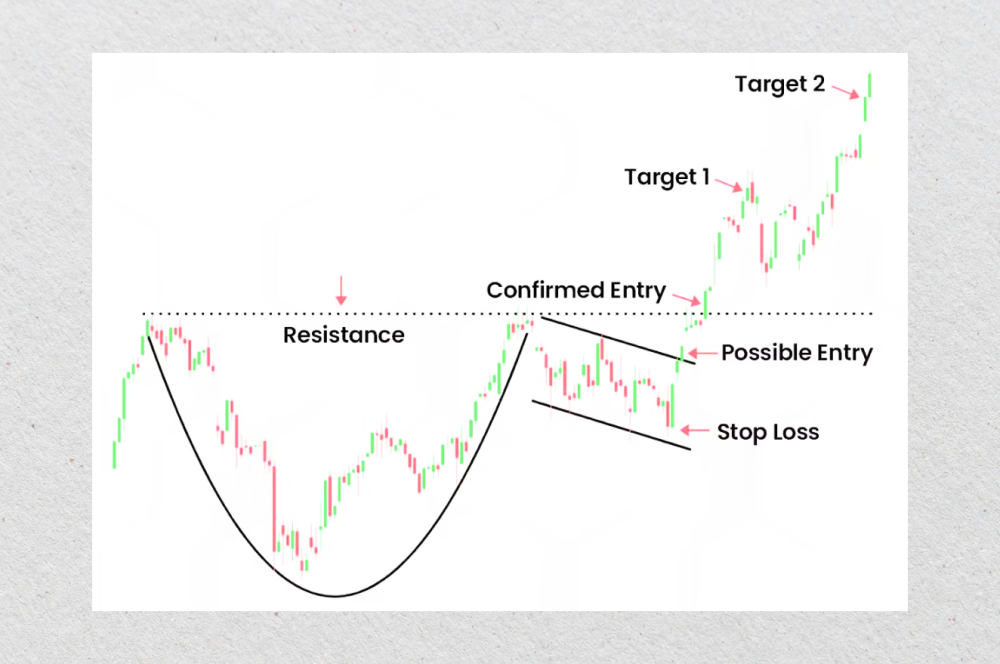 Target 2

Target 1

Confirmed Entry

Resistance

Possible Entry

Stop Loss